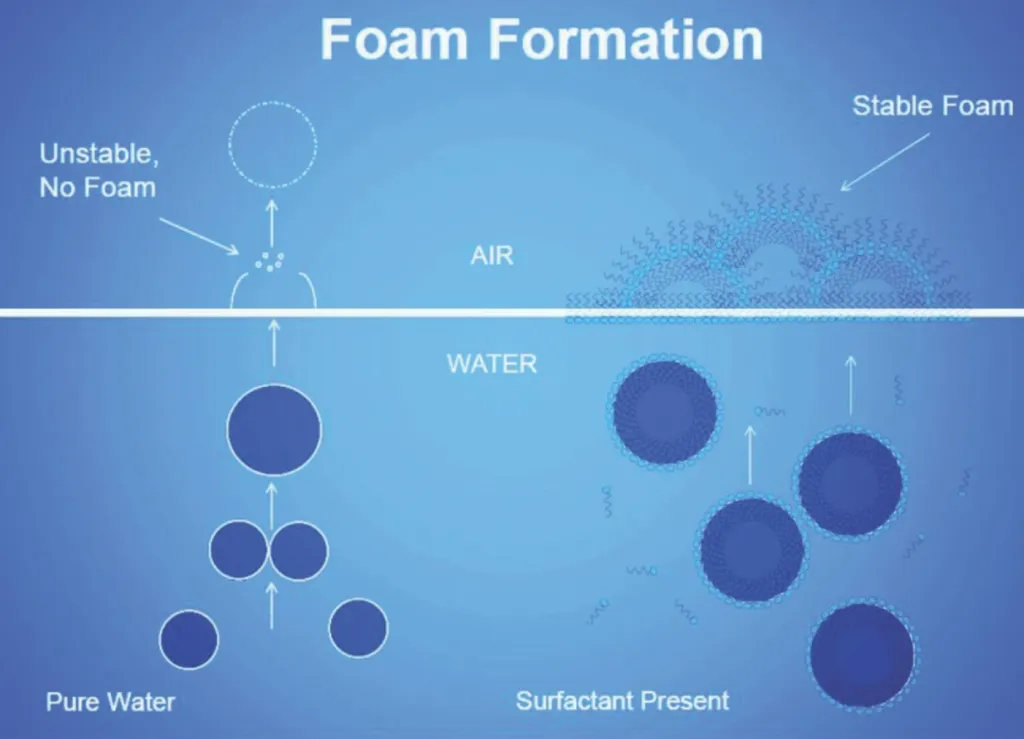 Foam Formation

Unstable, No Foam

Stable Foam

AIR

WATER

Pure Water

Surfactant Present